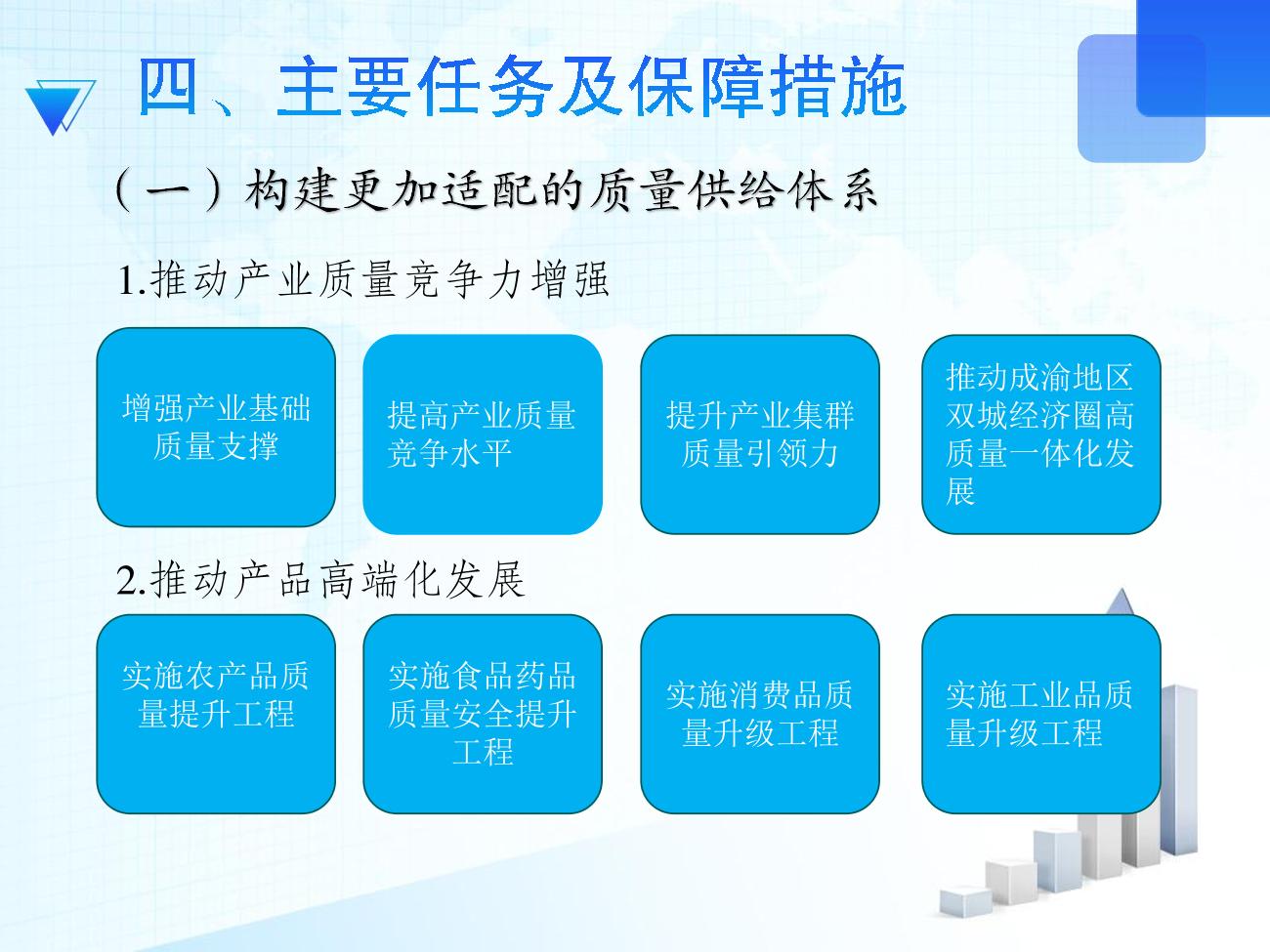 四、主要任务及保障措施

（一）构建更加适配的质量供给体系

1.推动产业质量竞争力增强

增强产业基础质量支撑

提高产业质量竞争水平

提升产业集群质量引领力

推动成渝地区双城经济圈高质量一体化发展

2.推动产品高端化发展

实施农产品质量提升工程

实施食品药品质量安全提升工程

实施消费品质量升级工程

实施工业品质量升级工程